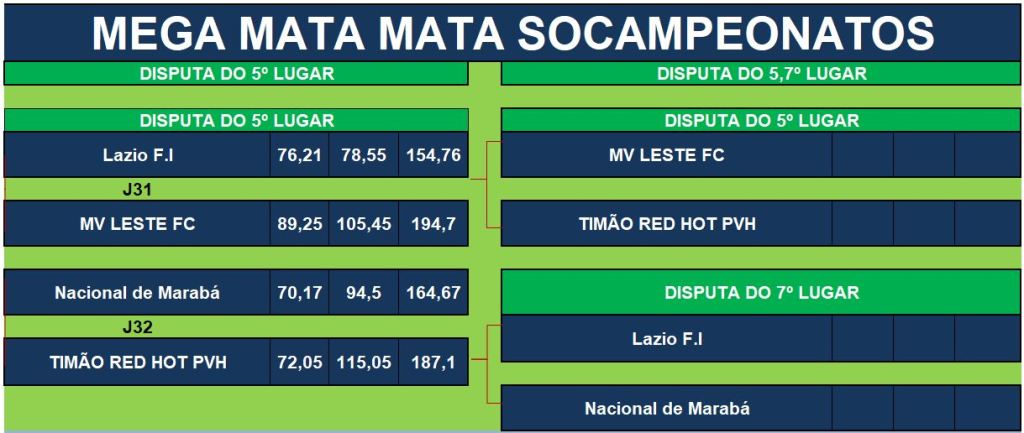 MEGA MATA MATA SOCAMPEONATOS

DISPUTA DO 5º LUGAR

DISPUTA DO 5º LUGAR

| Lazio F.I | 76,21 | 78,55 | 154,76 |
|---|---|---|---|

J31

| MV LESTE FC | 89,25 | 105,45 | 194,7 |
|---|---|---|---|

| Nacional de Marabá | 70,17 | 94,5 | 164,67 |
|---|---|---|---|

J32

| TIMÃO RED HOT PVH | 72,05 | 115,05 | 187,1 |
|---|---|---|---|

DISPUTA DO 5,7º LUGAR

DISPUTA DO 5º LUGAR

MV LESTE FC

TIMÃO RED HOT PVH

DISPUTA DO 7º LUGAR

Lazio F.I

Nacional de Marabá